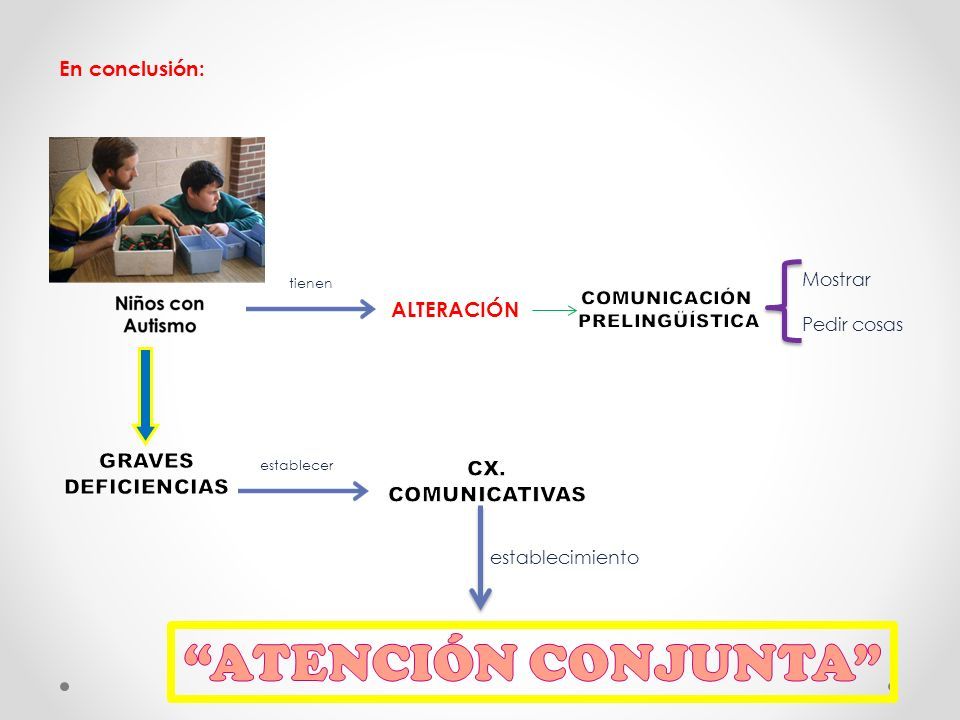 En conclusión:

Niños con Autismo

tienen

ALTERACIÓN

COMUNICACIÓN PRELINGÜÍSTICA

Mostrar

Pedir cosas

GRAVES DEFICIENCIAS

establecer

CX. COMUNICATIVAS

establecimiento

“ATENCIÓN CONJUNTA”